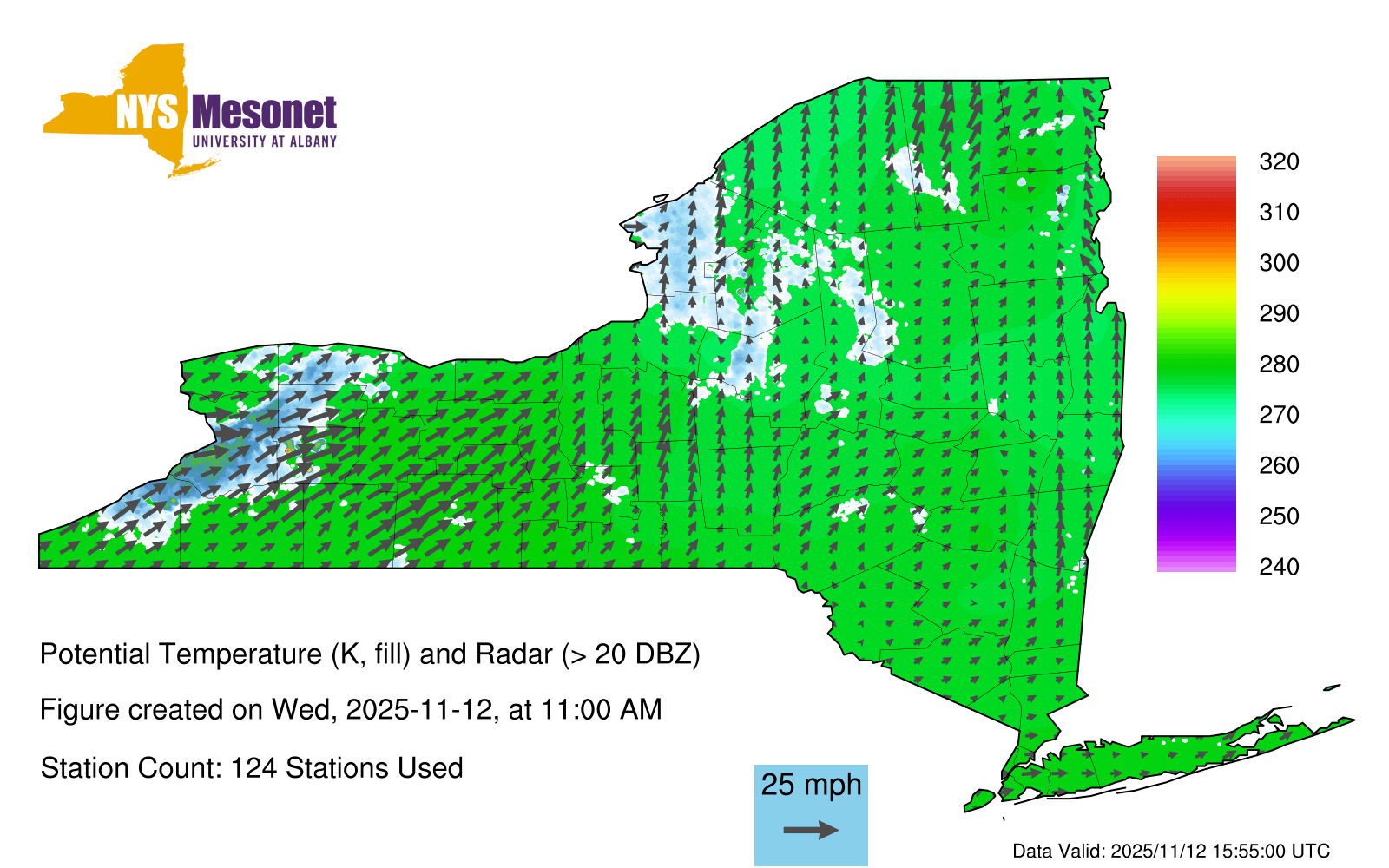 NYS Mesonet
UNIVERSITY AT ALBANY

320
310
300
290
280
270
260
250
240

Potential Temperature (K, fill) and Radar (> 20 DBZ)

Figure created on Wed, 2025-11-12, at 11:00 AM

Station Count: 124 Stations Used

25 mph

Data Valid: 2025/11/12 15:55:00 UTC